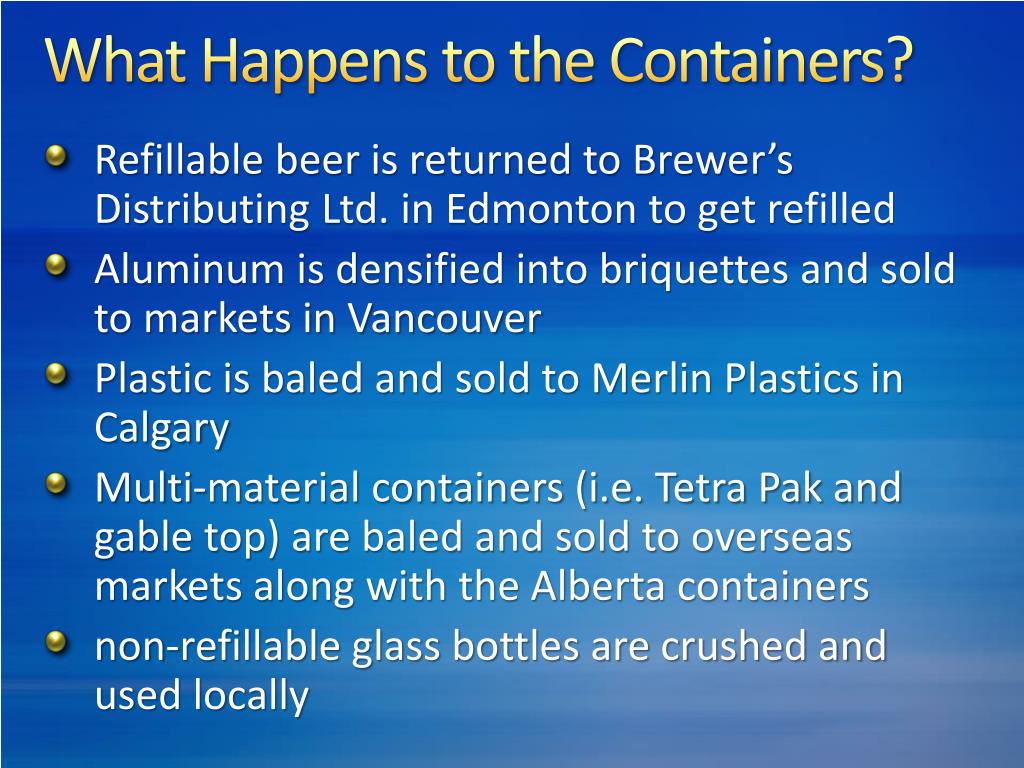 What Happens to the Containers?

Refillable beer is returned to Brewer’s Distributing Ltd. in Edmonton to get refilled

Aluminum is densified into briquettes and sold to markets in Vancouver

Plastic is baled and sold to Merlin Plastics in Calgary

Multi-material containers (i.e. Tetra Pak and gable top) are baled and sold to overseas markets along with the Alberta containers

non-refillable glass bottles are crushed and used locally